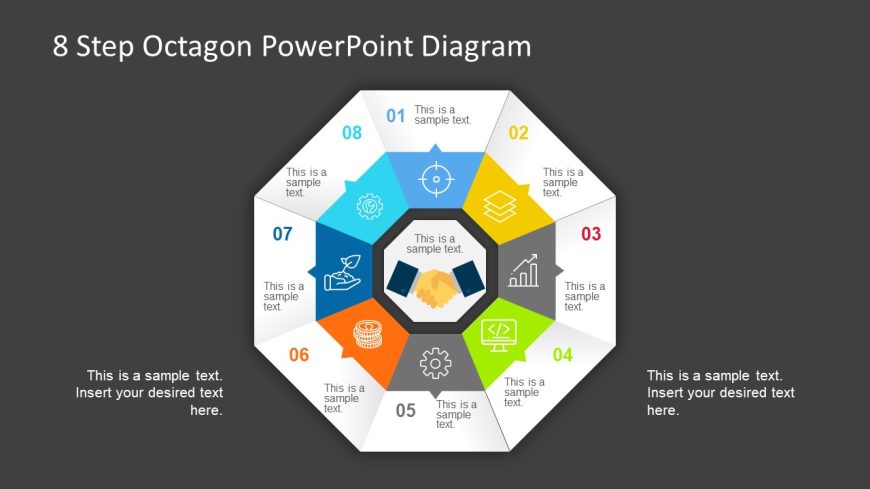 8 Step Octagon PowerPoint Diagram

01 This is a sample text.

02 This is a sample text.

03 This is a sample text.

04 This is a sample text.

05 This is a sample text.

06 This is a sample text.

07 This is a sample text.

08 This is a sample text.

This is a sample text.

This is a sample text. Insert your desired text here.

This is a sample text. Insert your desired text here.